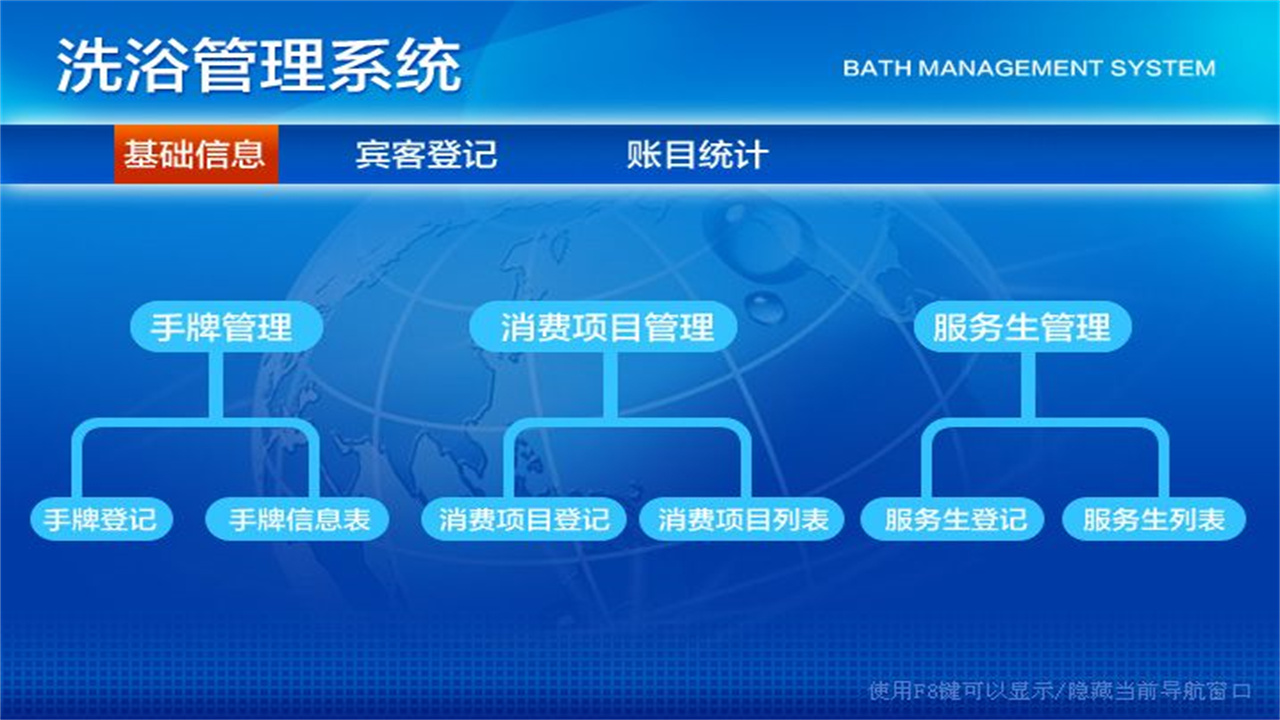 洗浴管理系统

BATH MANAGEMENT SYSTEM

基础信息 宾客登记 账目统计

手牌管理

手牌登记 手牌信息表

消费项目管理

消费项目登记 消费项目列表

服务生管理

服务生登记 服务生列表

使用F8键可以显示/隐藏当前导航窗口